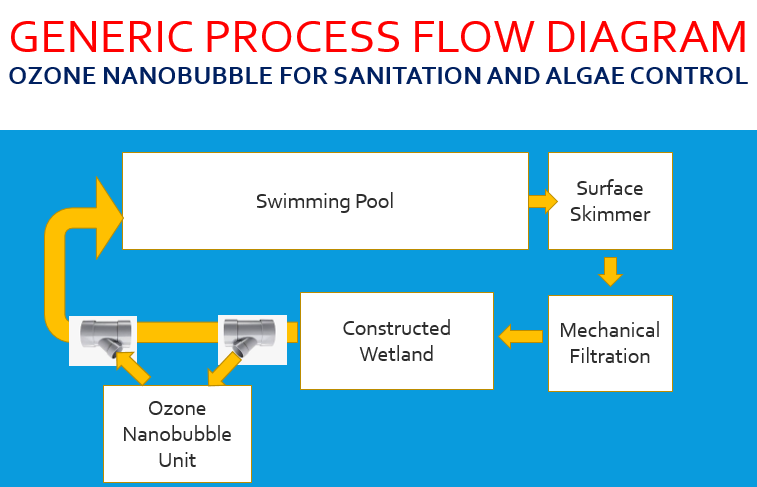 GENERIC PROCESS FLOW DIAGRAM
OZONE NANOBUBBLE FOR SANITATION AND ALGAE CONTROL

Swimming Pool

Surface Skimmer

Mechanical Filtration

Constructed Wetland

Ozone Nanobubble Unit